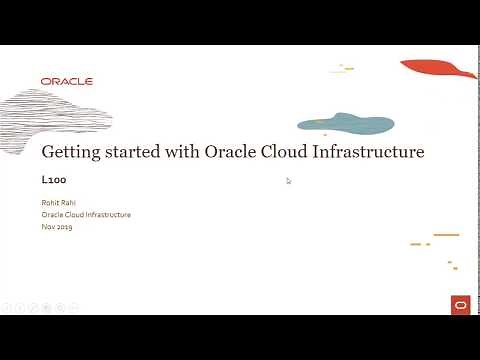 ORACLE

Getting started with Oracle Cloud Infrastructure

L100

Rohit Rahi
Oracle Cloud Infrastructure
Nov 2019